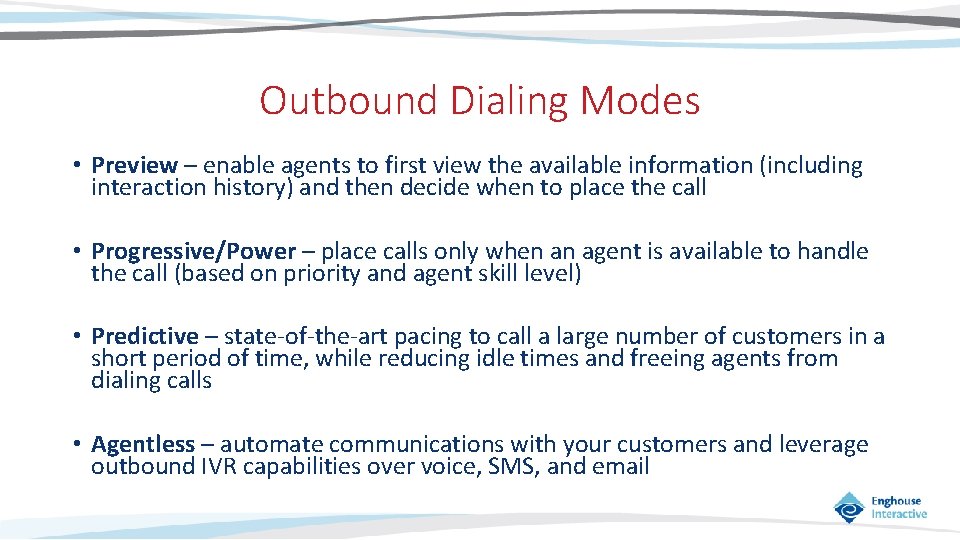 Outbound Dialing Modes

• Preview – enable agents to first view the available information (including interaction history) and then decide when to place the call

• Progressive/Power – place calls only when an agent is available to handle the call (based on priority and agent skill level)

• Predictive – state-of-the-art pacing to call a large number of customers in a short period of time, while reducing idle times and freeing agents from dialing calls

• Agentless – automate communications with your customers and leverage outbound IVR capabilities over voice, SMS, and email

Enghouse Interactive